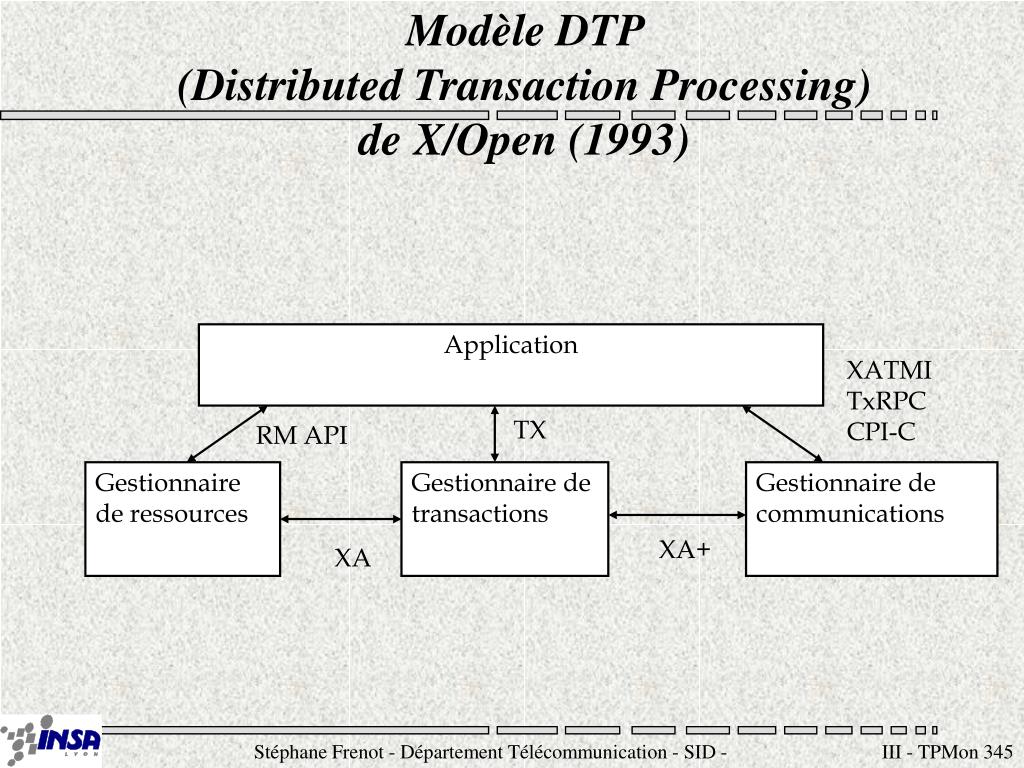 Modèle DTP
(Distributed Transaction Processing)
de X/Open (1993)

Application

XATMI
TxRPC
CPI-C

RM API

TX

Gestionnaire de ressources

Gestionnaire de transactions

Gestionnaire de communications

XA

XA+

INSA
LYON

Stéphane Frenot - Département Télécommunication - SID -

III - TPMon 345